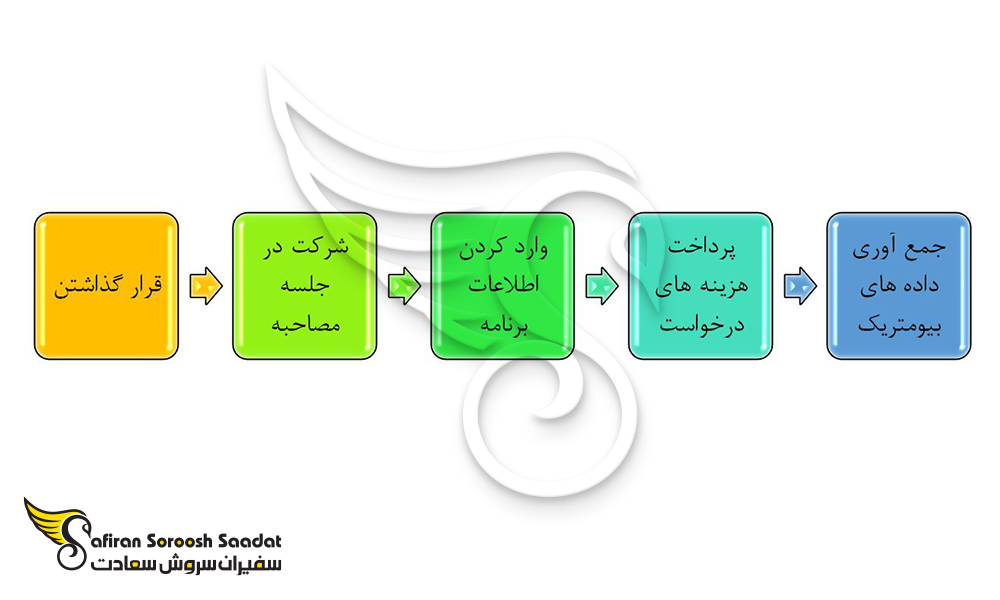 قرار گذاشتن

شرکت در جلسه مصاحبه

وارد کردن اطلاعات برنامه

پرداخت هزینه های درخواست

جمع آوری داده های بیومتریک

Safiran Soroosh Saadat
سفیران سروش سعادت